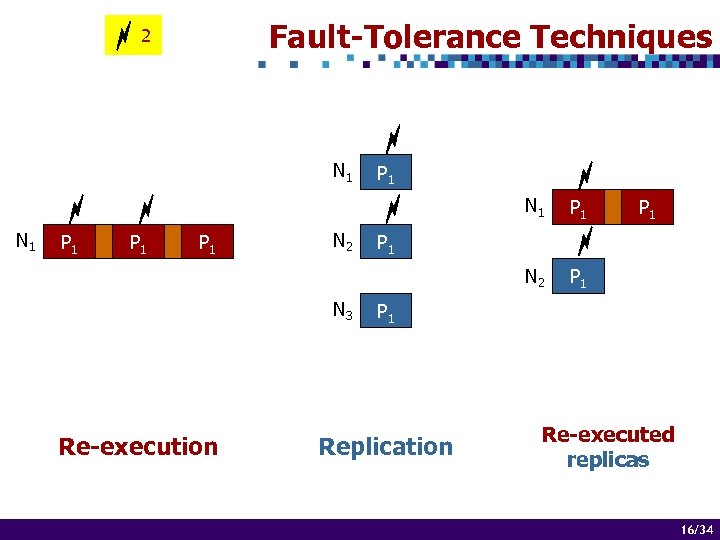 2

Fault-Tolerance Techniques

$N_1$ $P_1$ $P_1$ $P_1$

$N_1$ $P_1$

$N_2$ $P_1$

$N_3$ $P_1$

$N_1$ $P_1$ $P_1$

$N_2$ $P_1$

Re-execution

Replication

Re-executed replicas

16/34